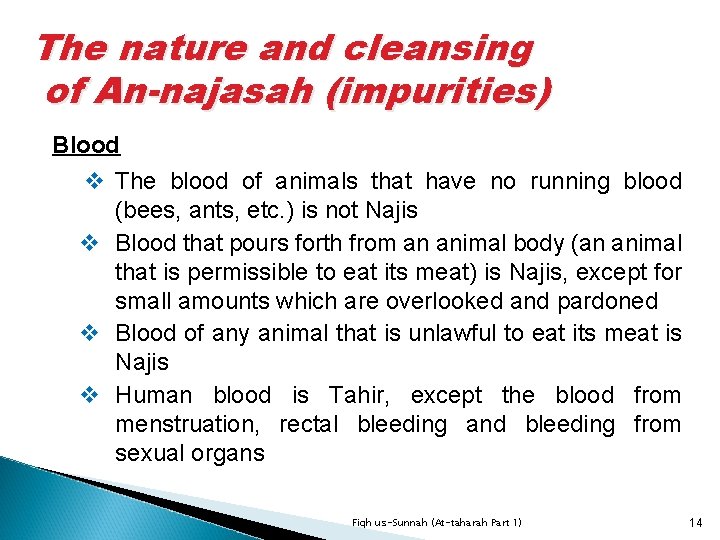 The nature and cleansing of An-najasah (impurities)

Blood

❖ The blood of animals that have no running blood (bees, ants, etc.) is not Najis

❖ Blood that pours forth from an animal body (an animal that is permissible to eat its meat) is Najis, except for small amounts which are overlooked and pardoned

❖ Blood of any animal that is unlawful to eat its meat is Najis

❖ Human blood is Tahir, except the blood from menstruation, rectal bleeding and bleeding from sexual organs

Fiqh us-Sunnah (At-taharah Part 1)

14